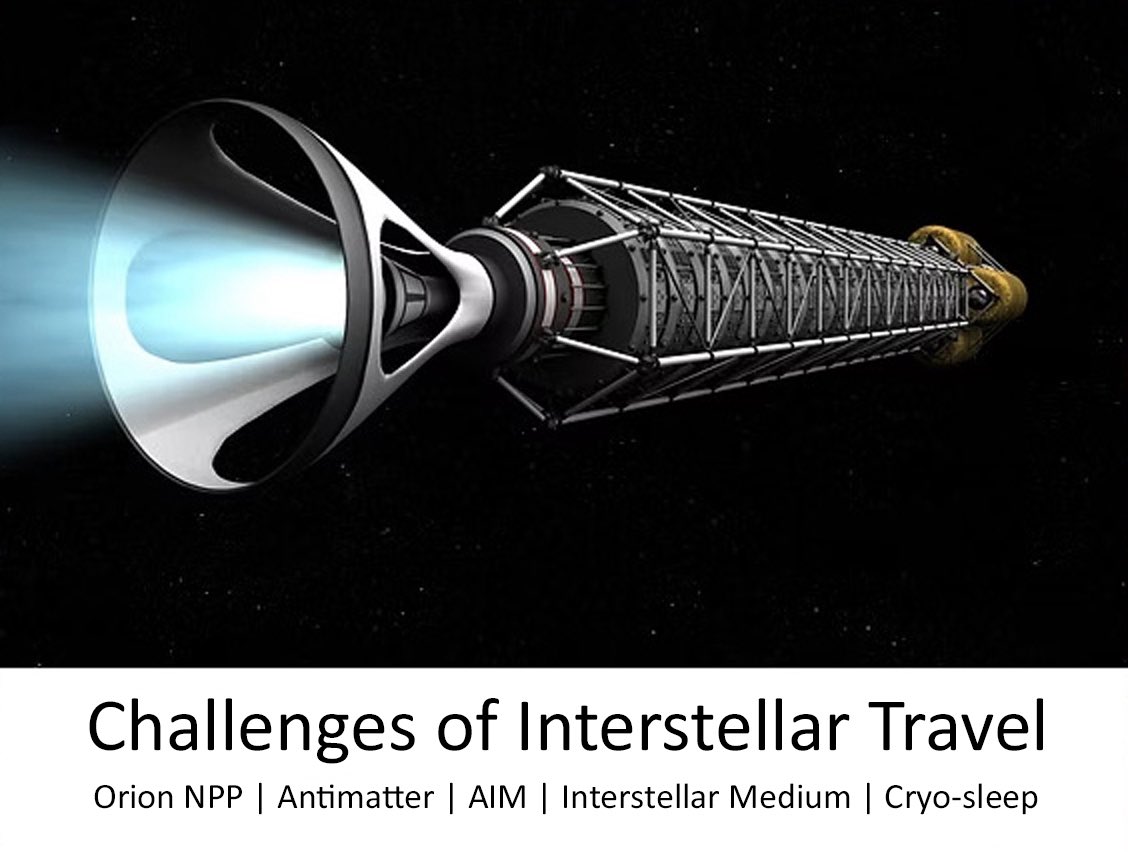 Challenges of Interstellar Travel

Orion NPP | Antimatter | AIM | Interstellar Medium | Cryo-sleep